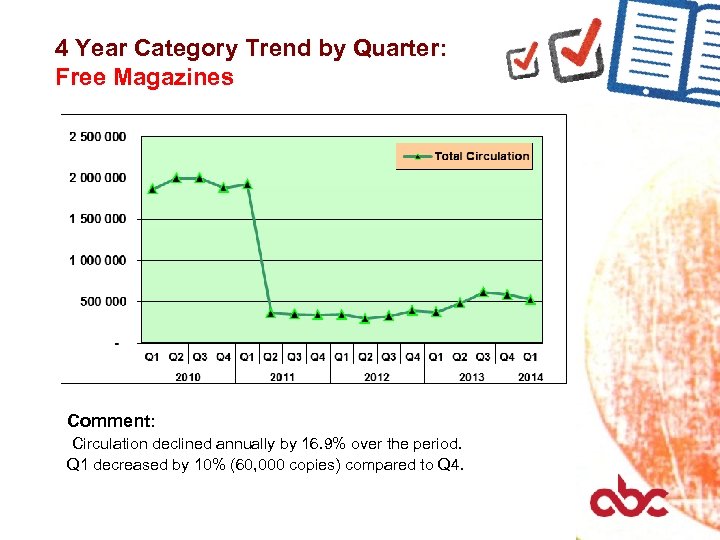 4 Year Category Trend by Quarter:
Free Magazines

2 500 000
2 000 000
1 500 000
1 000 000
500 000
-

Total Circulation

Q1 Q2 Q3 Q4 Q1 Q2 Q3 Q4 Q1 Q2 Q3 Q4 Q1 Q2 Q3 Q4 Q1
2010 2011 2012 2013 2014

Comment:
Circulation declined annually by 16.9% over the period.
Q1 decreased by 10% (60,000 copies) compared to Q4.

abc